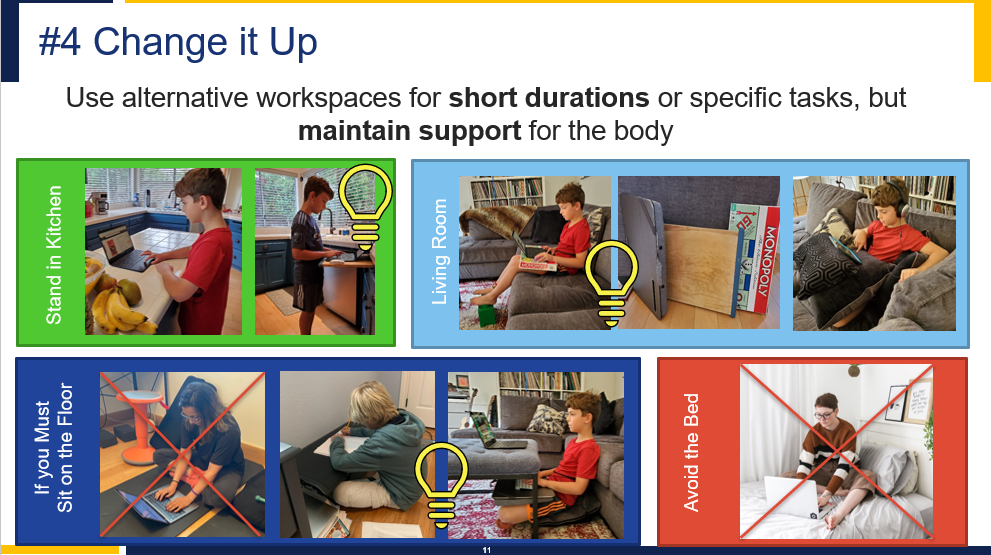 #4 Change it Up

Use alternative workspaces for **short durations** or specific tasks, but **maintain support** for the body

Stand in Kitchen

Living Room

MONOPOLY

If you Must Sit on the Floor

Avoid the Bed

11